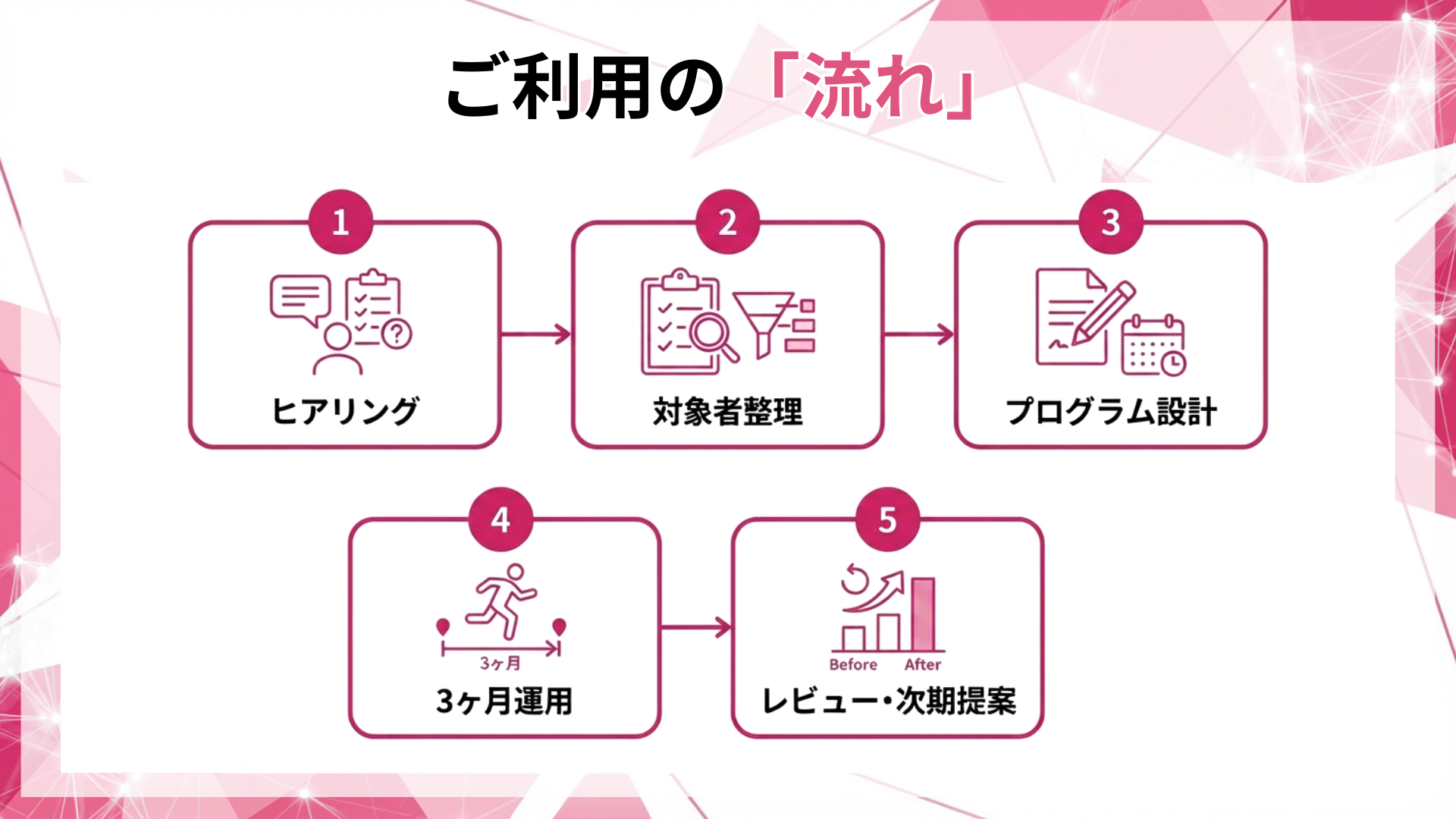 ご利用の「流れ」

1

ヒアリング

2

対象者整理

3

プログラム設計

4

3ヶ月

3ヶ月運用

5

Before After

レビュー・次期提案